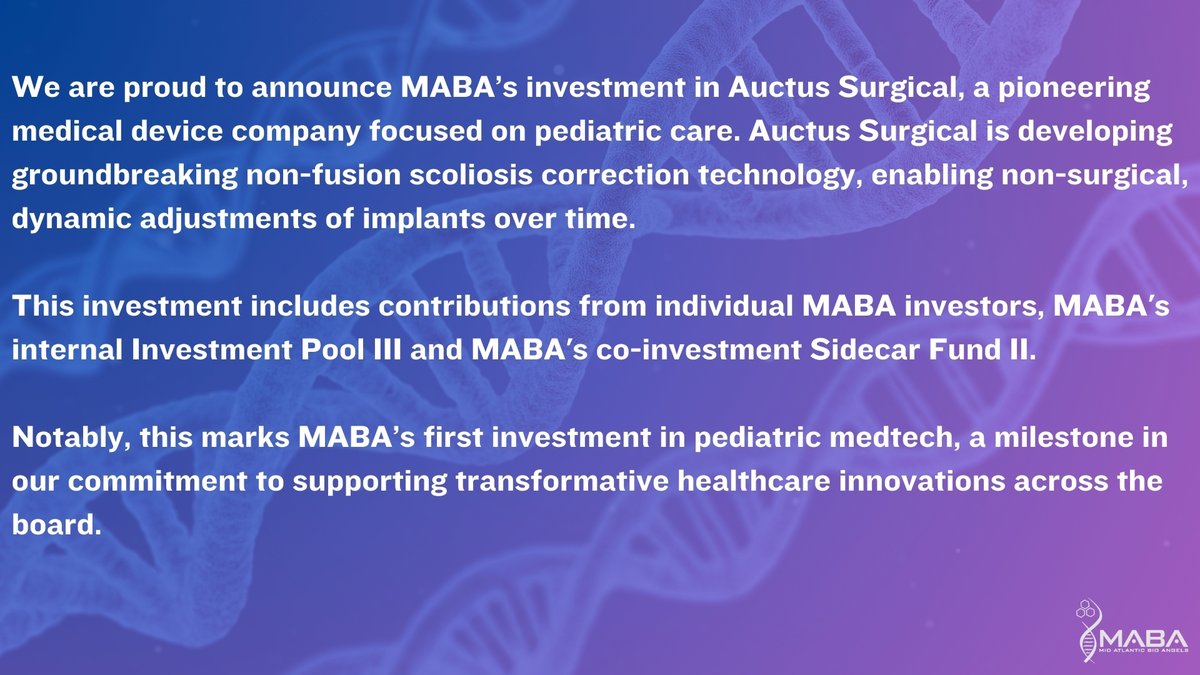 We are proud to announce MABA's investment in Auctus Surgical, a pioneering medical device company focused on pediatric care. Auctus Surgical is developing groundbreaking non-fusion scoliosis correction technology, enabling non-surgical, dynamic adjustments of implants over time.

This investment includes contributions from individual MABA investors, MABA's internal Investment Pool III and MABA's co-investment Sidecar Fund II.

Notably, this marks MABA's first investment in pediatric medtech, a milestone in our commitment to supporting transformative healthcare innovations across the board.

MABA
MID ATLANTIC BIO ANGELS